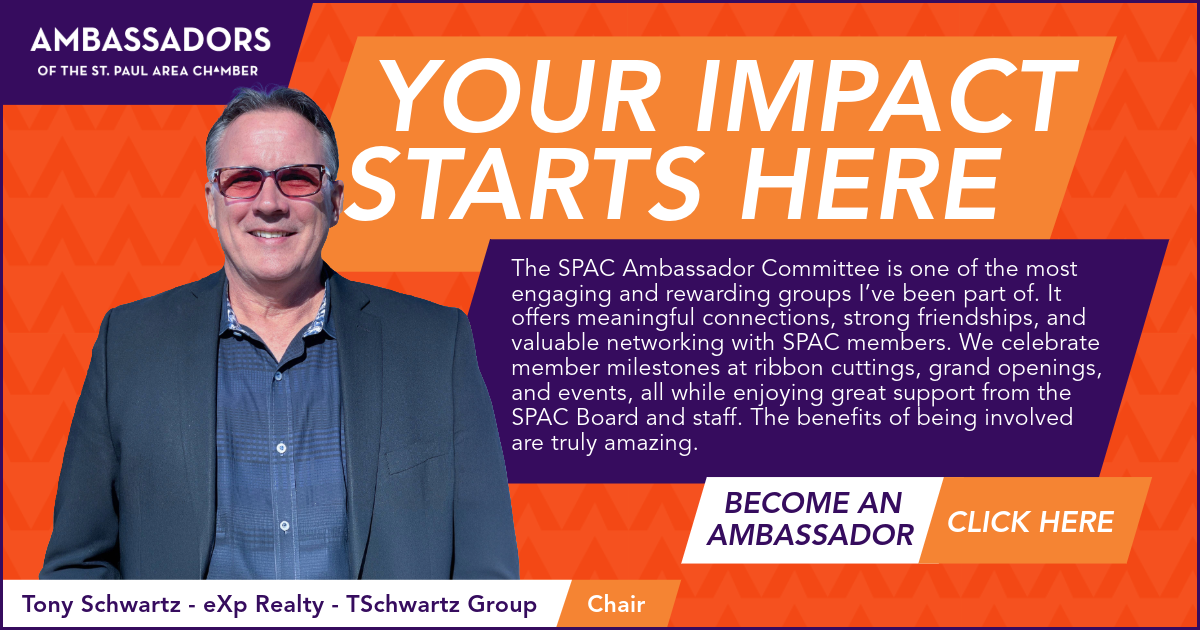 AMBASSADORS
OF THE ST. PAUL AREA CHAMBER

YOUR IMPACT STARTS HERE

The SPAC Ambassador Committee is one of the most engaging and rewarding groups I've been part of. It offers meaningful connections, strong friendships, and valuable networking with SPAC members. We celebrate member milestones at ribbon cuttings, grand openings, and events, all while enjoying great support from the SPAC Board and staff. The benefits of being involved are truly amazing.

BECOME AN AMBASSADOR

CLICK HERE

Tony Schwartz - eXp Realty - TSchwartz Group

Chair